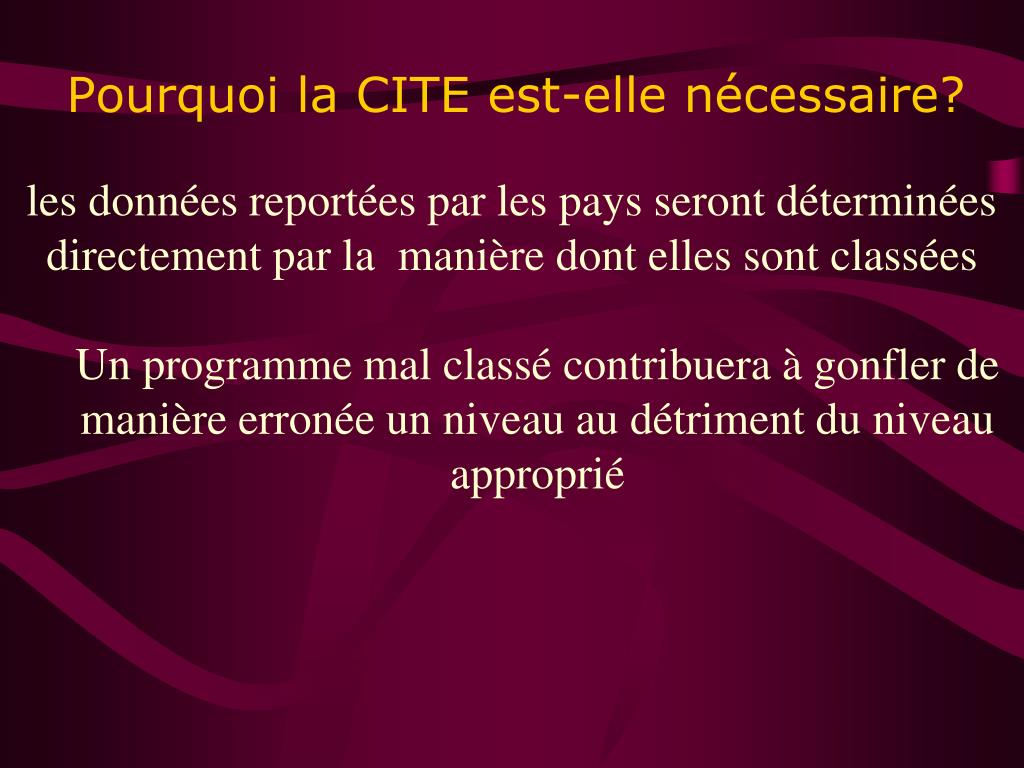 Pourquoi la CITE est-elle nécessaire?

les données reportées par les pays seront déterminées directement par la manière dont elles sont classées

Un programme mal classé contribuera à gonfler de manière erronée un niveau au détriment du niveau approprié